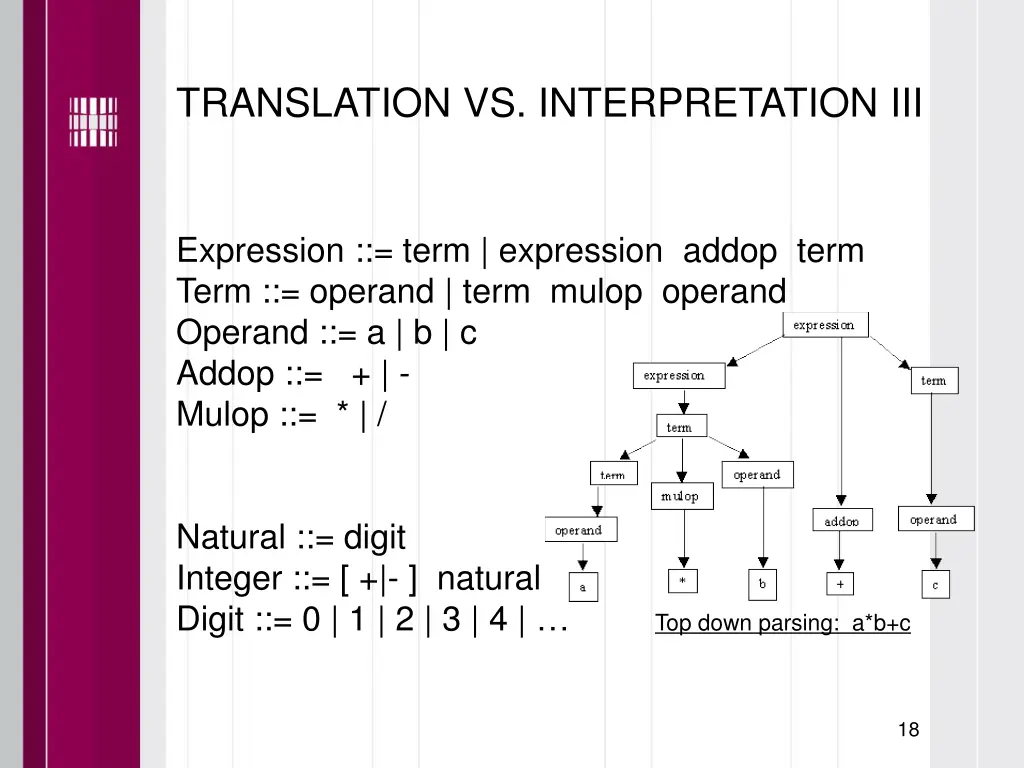 TRANSLATION VS. INTERPRETATION III

Expression ::= term | expression addop term
Term ::= operand | term mulop operand
Operand ::= a | b | c
Addop ::= + | -
Mulop ::= * | /

Natural ::= digit
Integer ::= [ +|- ] natural
Digit ::= 0 | 1 | 2 | 3 | 4 | …

expression
expression
term
term
term
operand
mulop
addop
operand
operand
a
*
b
+
c

Top down parsing: a*b+c

18